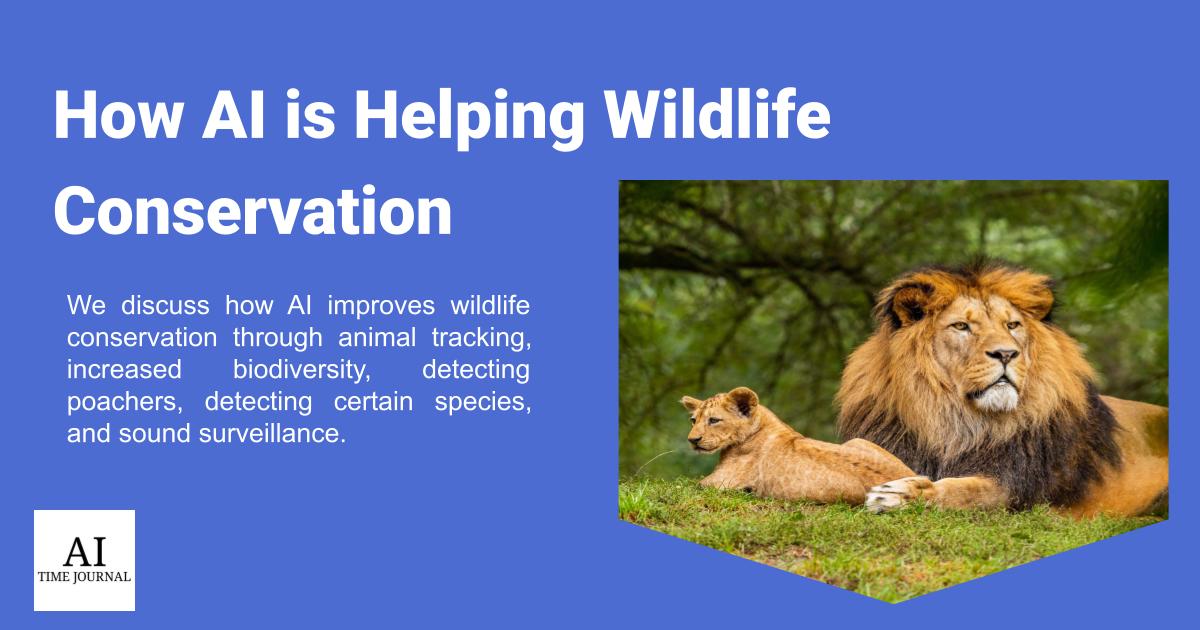 How AI is Helping Wildlife Conservation

We discuss how AI improves wildlife conservation through animal tracking, increased biodiversity, detecting poachers, detecting certain species, and sound surveillance.

AI
TIME JOURNAL